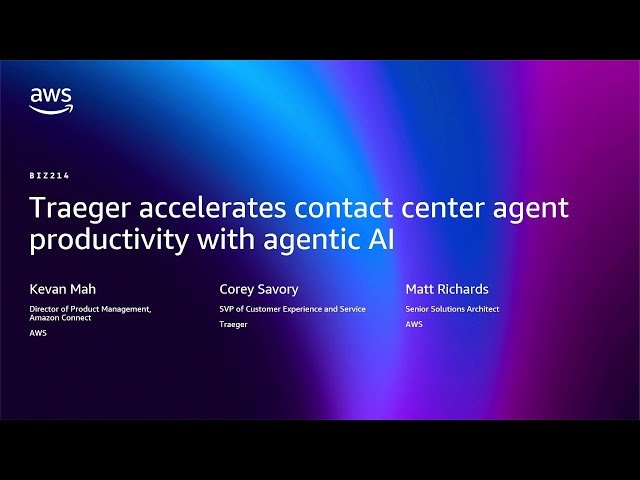 aws

BIZ214

Traeger accelerates contact center agent productivity with agentic AI

Kevan Mah
Director of Product Management, Amazon Connect
AWS

Corey Savory
SVP of Customer Experience and Service
Traeger

Matt Richards
Senior Solutions Architect
AWS